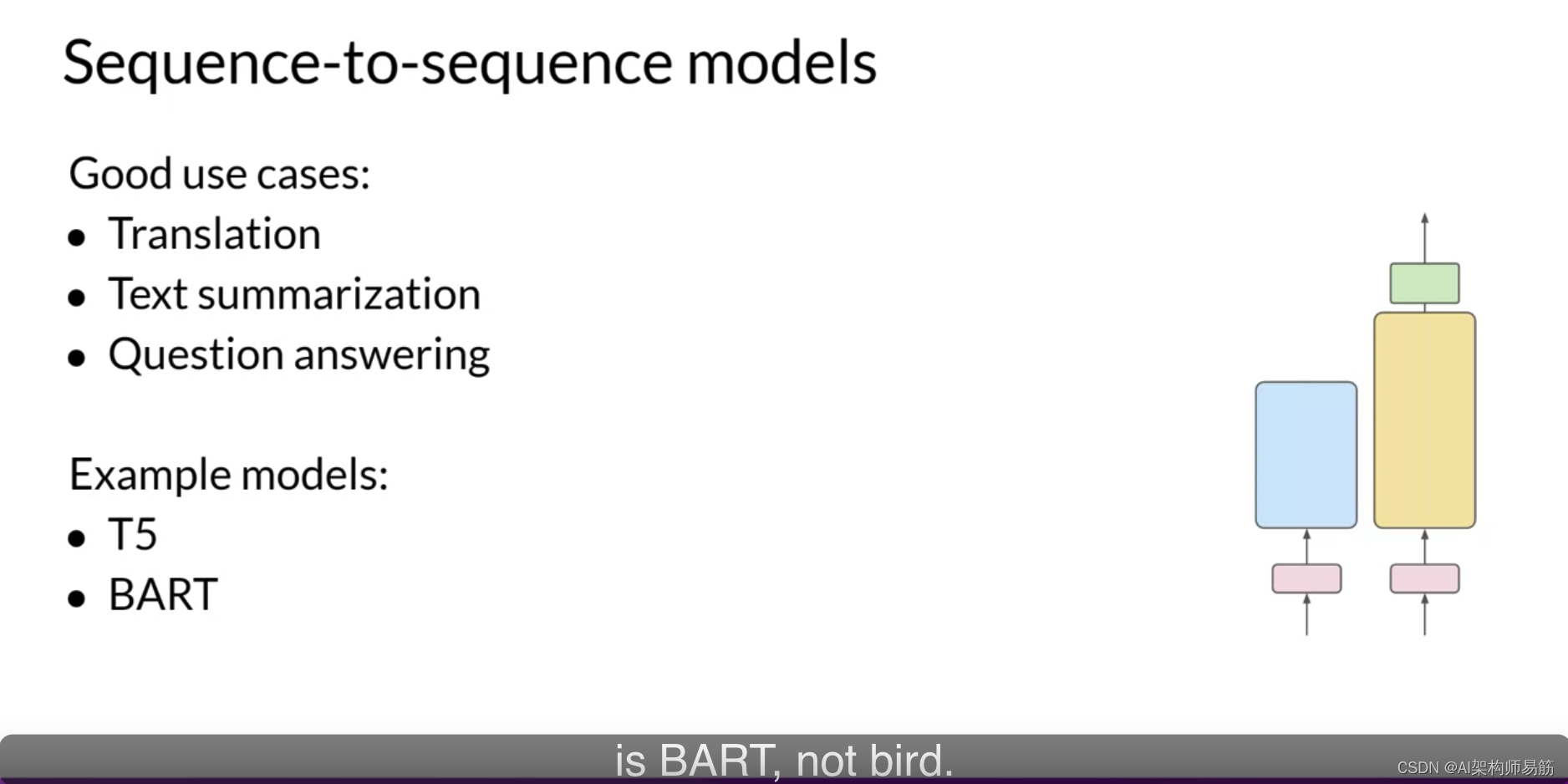 Sequence-to-sequence models

Good use cases:
• Translation
• Text summarization
• Question answering

Example models:
• T5
• BART

is BART, not bird.

CSDN @AI架构师易筋